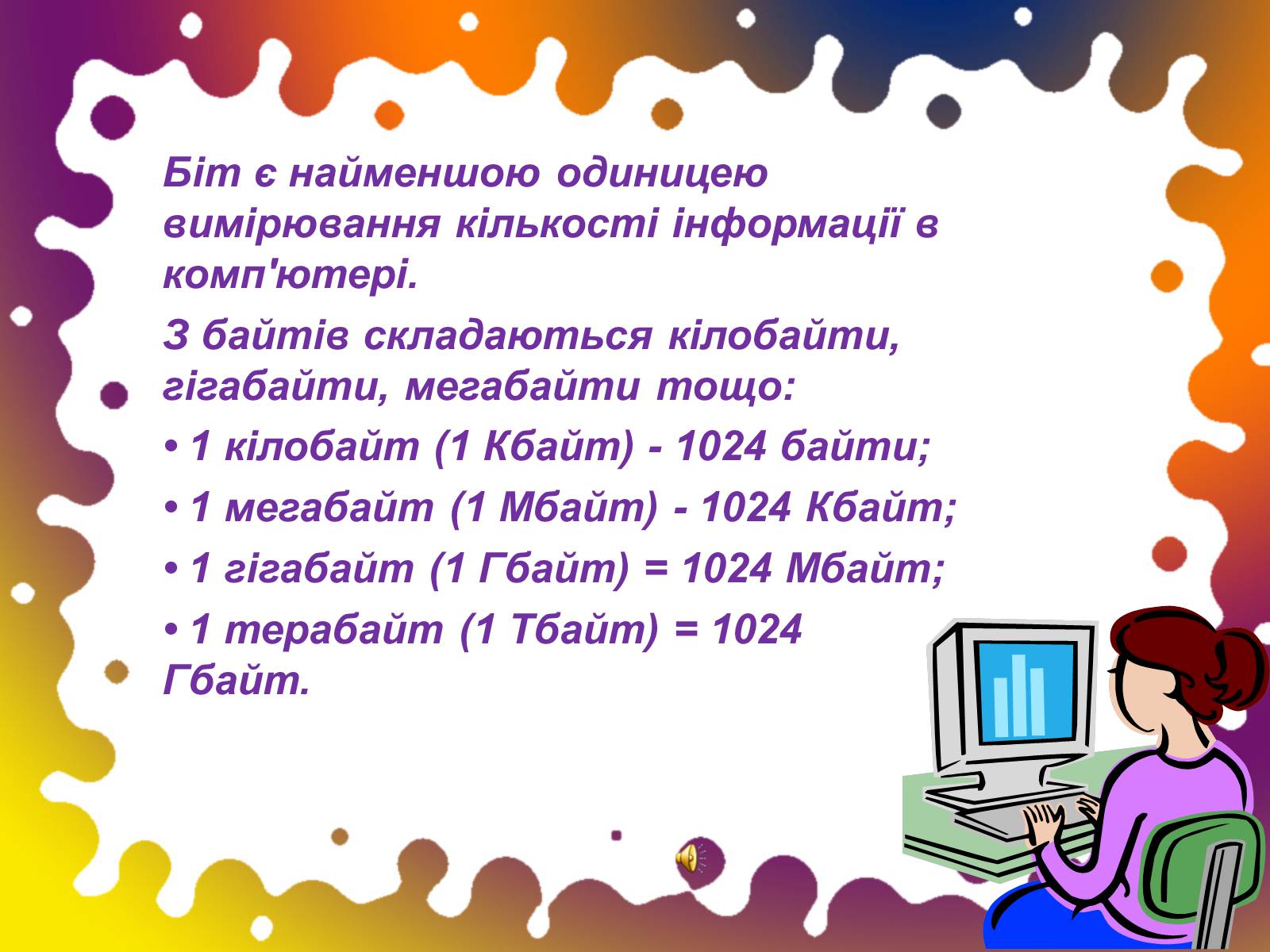 Біт є найменшою одиницею вимірювання кількості інформації в комп'ютері.

З байтів складаються кілобайти, гігабайти, мегабайти тощо:

• 1 кілобайт (1 Кбайт) - 1024 байти;

• 1 мегабайт (1 Мбайт) - 1024 Кбайт;

• 1 гігабайт (1 Гбайт) = 1024 Мбайт;

• 1 терабайт (1 Тбайт) = 1024 Гбайт.